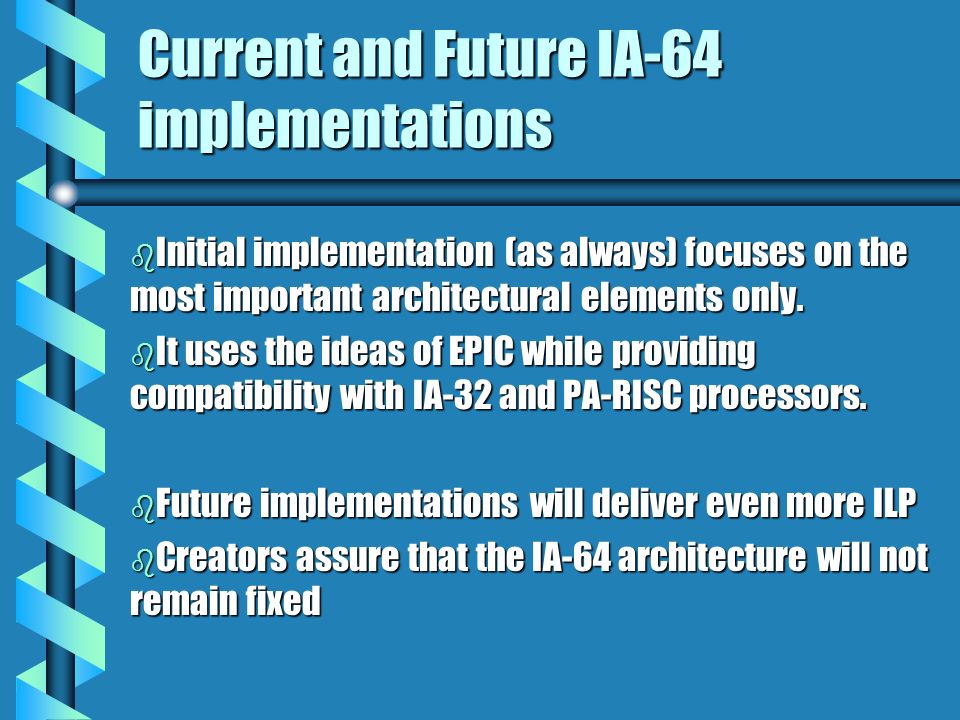 Current and Future IA-64 implementations

Initial implementation (as always) focuses on the most important architectural elements only.

It uses the ideas of EPIC while providing compatibility with IA-32 and PA-RISC processors.

Future implementations will deliver even more ILP

Creators assure that the IA-64 architecture will not remain fixed